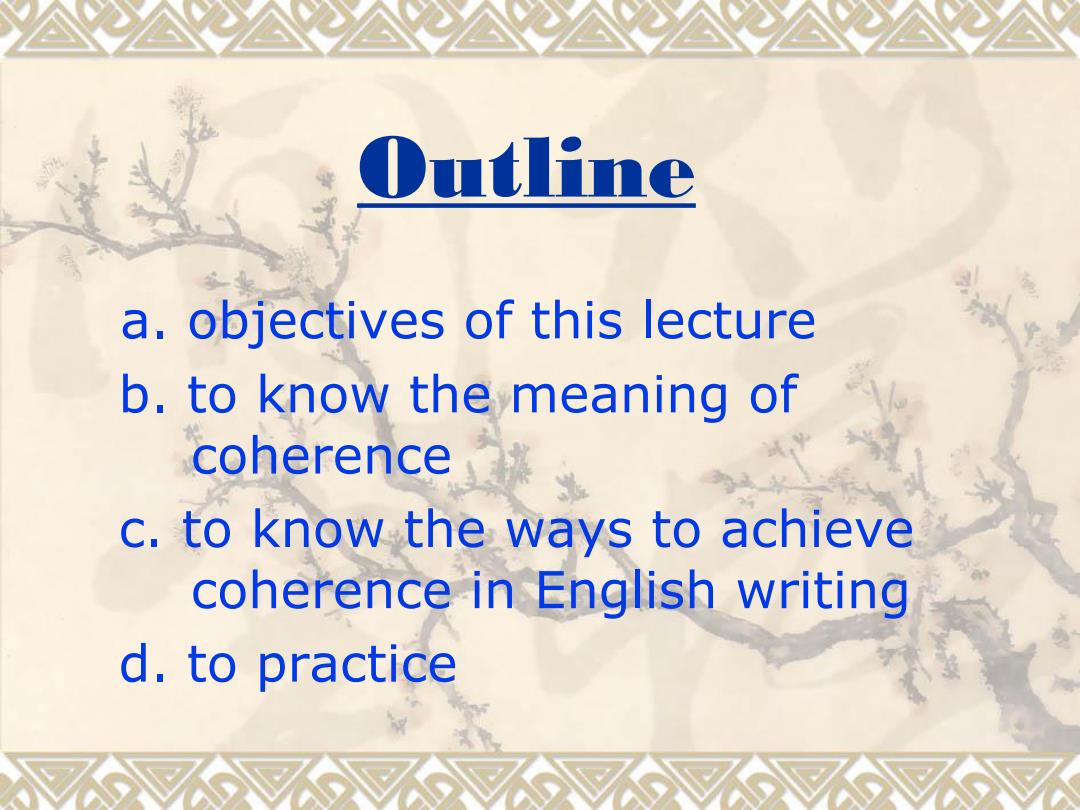 Outline

a. objectives of this lecture
b. to know the meaning of coherence
c. to know the ways to achieve coherence in English writing
d. to practice